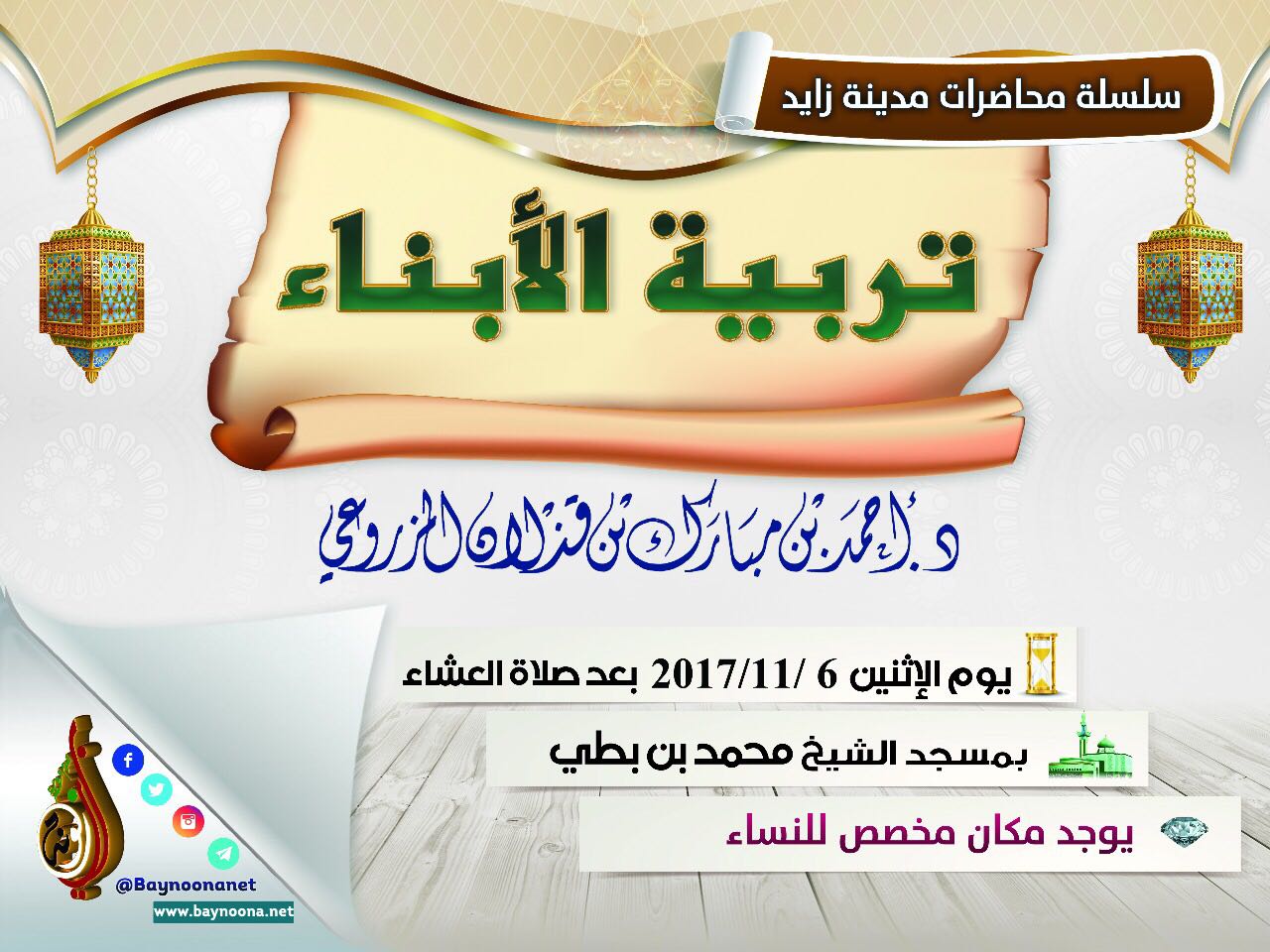 سلسلة محاضرات مدينة زايد

تربية الأبناء

د. أحمد بن مبارك بن قذلان المزروعي

يوم الإثنين 6 /2017/11 بعد صلاة العشاء

بمسجد الشيخ محمد بن بطي

يوجد مكان مخصص للنساء

@Baynoonanet
www.baynoona.net